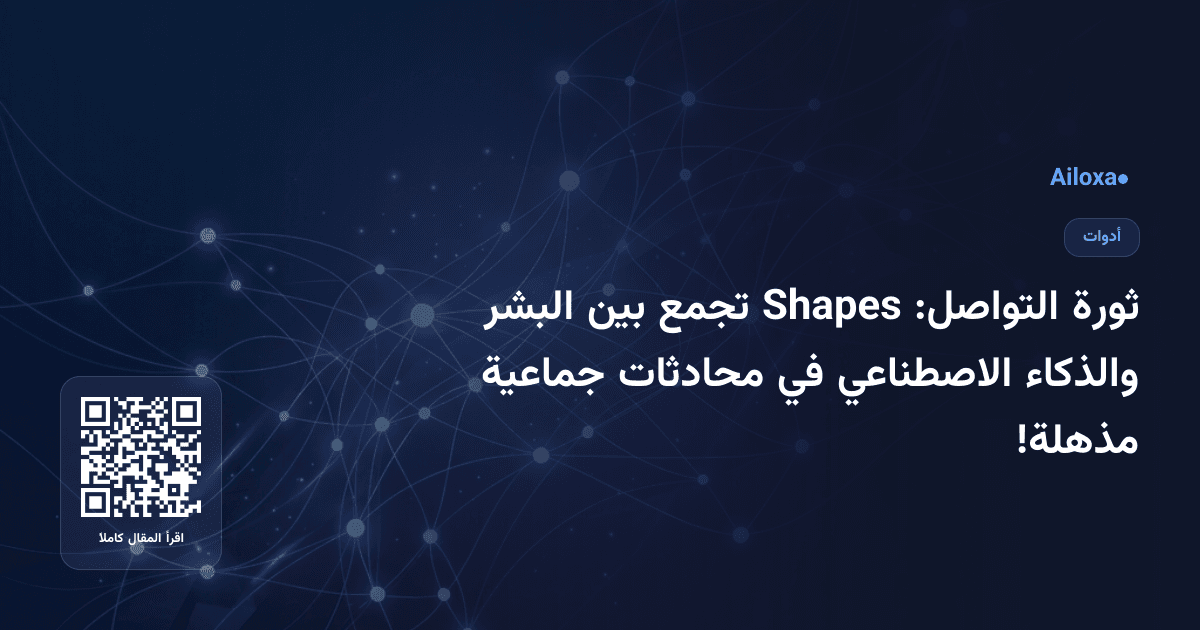 Ailoxa●

أدوات

ثورة التواصل: Shapes تجمع بين البشر والذكاء الاصطناعي في محادثات جماعية مذهلة!

اقرأ المقال كاملا